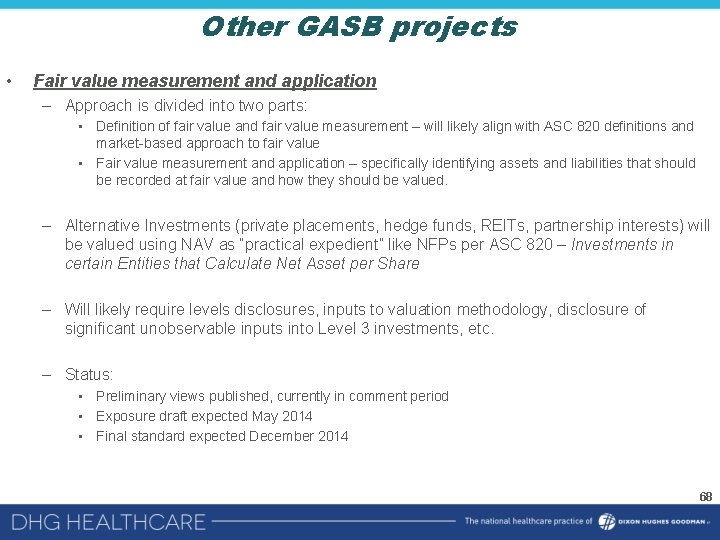 Other GASB projects

• Fair value measurement and application

– Approach is divided into two parts:

▪ Definition of fair value and fair value measurement – will likely align with ASC 820 definitions and market-based approach to fair value

▪ Fair value measurement and application – specifically identifying assets and liabilities that should be recorded at fair value and how they should be valued.

– Alternative Investments (private placements, hedge funds, REITs, partnership interests) will be valued using NAV as "practical expedient" like NFPs per ASC 820 – Investments in certain Entities that Calculate Net Asset per Share

– Will likely require levels disclosures, inputs to valuation methodology, disclosure of significant unobservable inputs into Level 3 investments, etc.

– Status:

▪ Preliminary views published, currently in comment period

▪ Exposure draft expected May 2014

▪ Final standard expected December 2014

68

DHG HEALTHCARE

The national healthcare practice of DIXON HUGHES GOODMAN LLP